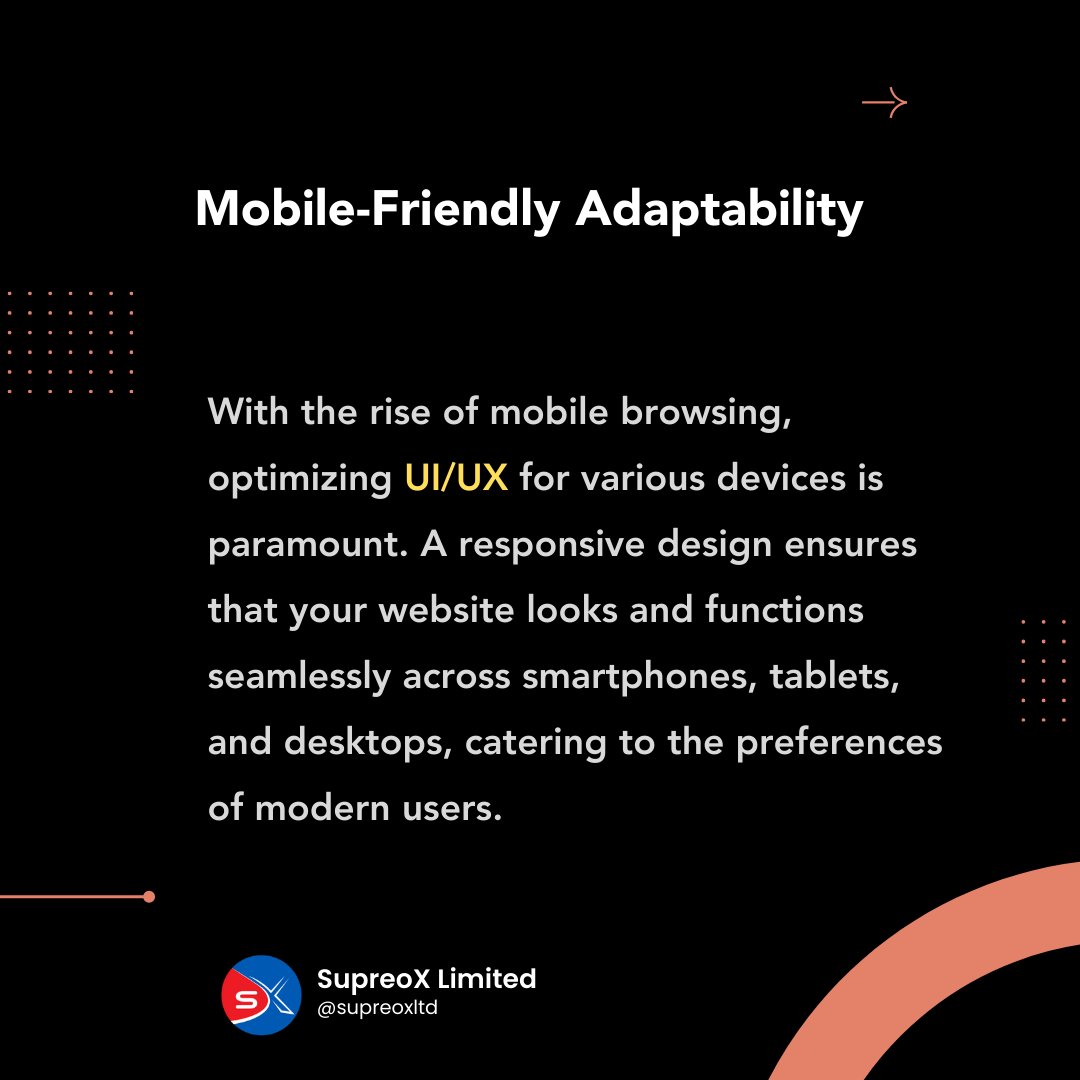 Mobile-Friendly Adaptability

With the rise of mobile browsing, optimizing UI/UX for various devices is paramount. A responsive design ensures that your website looks and functions seamlessly across smartphones, tablets, and desktops, catering to the preferences of modern users.

SX

SupreoX Limited
@supreoxltd